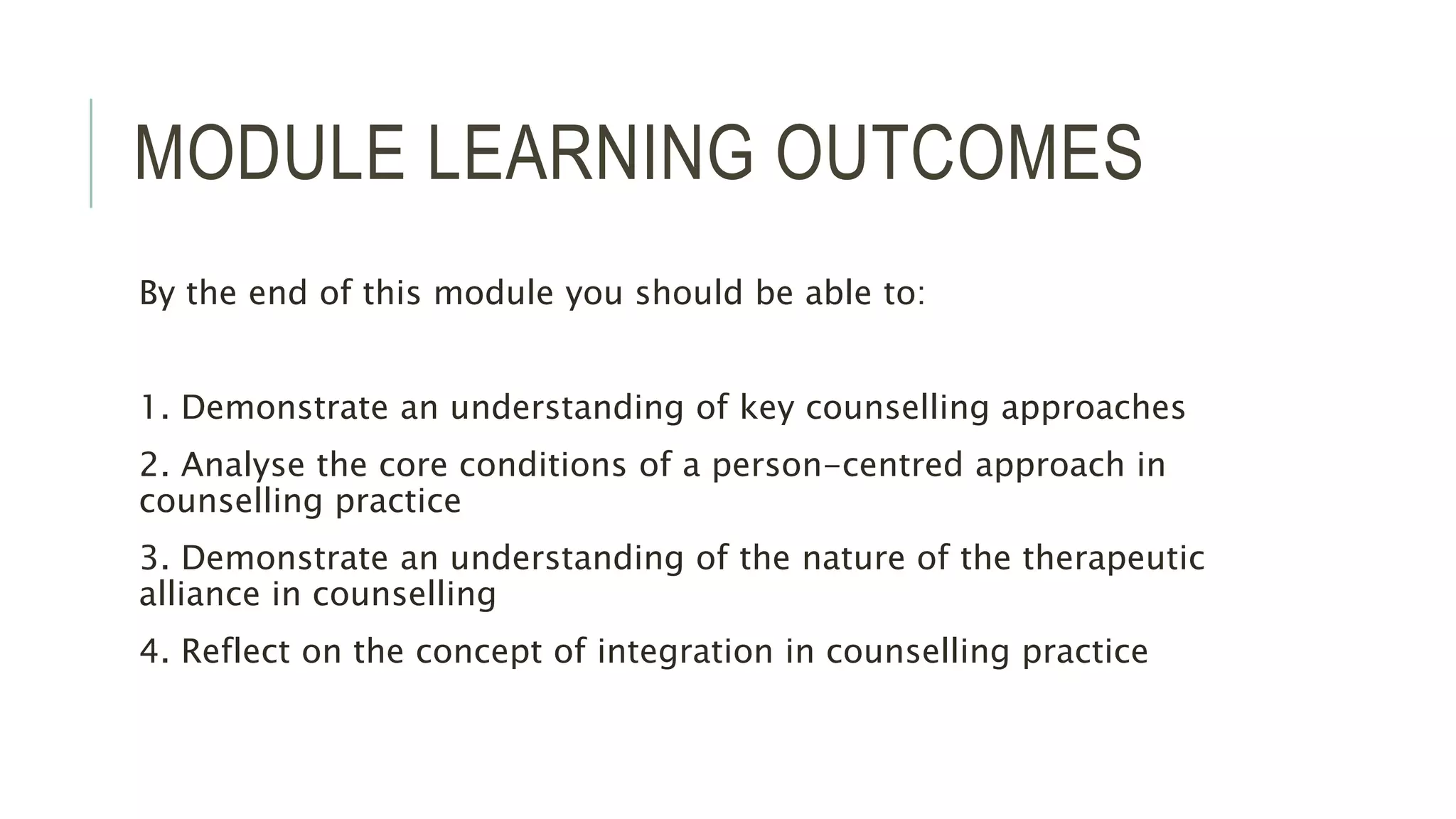 MODULE LEARNING OUTCOMES

By the end of this module you should be able to:

1. Demonstrate an understanding of key counselling approaches

2. Analyse the core conditions of a person-centred approach in counselling practice

3. Demonstrate an understanding of the nature of the therapeutic alliance in counselling

4. Reflect on the concept of integration in counselling practice